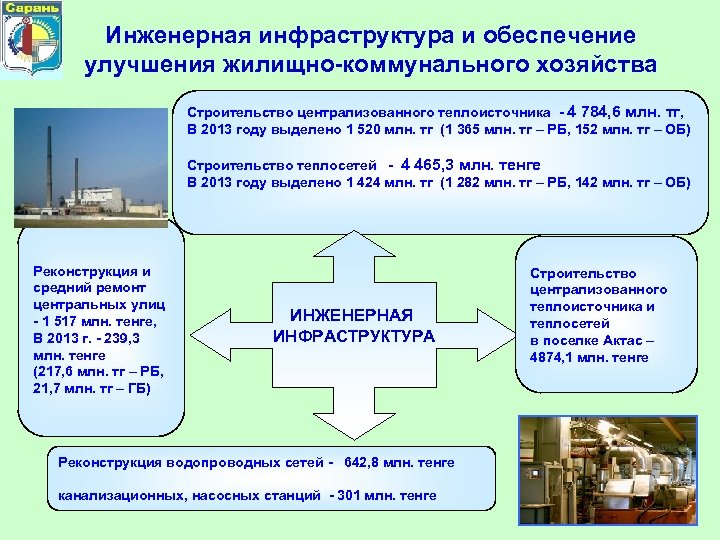 Сарань

Инженерная инфраструктура и обеспечение улучшения жилищно-коммунального хозяйства

Строительство централизованного теплоисточника - 4 784,6 млн. тг, В 2013 году выделено 1 520 млн. тг (1 365 млн. тг – РБ, 152 млн. тг – ОБ)

Строительство теплосетей - 4 465,3 млн. тенге
В 2013 году выделено 1 424 млн. тг (1 282 млн. тг – РБ, 142 млн. тг – ОБ)

Реконструкция и средний ремонт центральных улиц - 1 517 млн. тенге, В 2013 г. - 239,3 млн. тенге (217,6 млн. тг – РБ, 21,7 млн. тг – ГБ)

ИНЖЕНЕРНАЯ ИНФРАСТРУКТУРА

Строительство централизованного теплоисточника и теплосетей в поселке Актас – 4874,1 млн. тенге

Реконструкция водопроводных сетей - 642,8 млн. тенге

канализационных, насосных станций - 301 млн. тенге